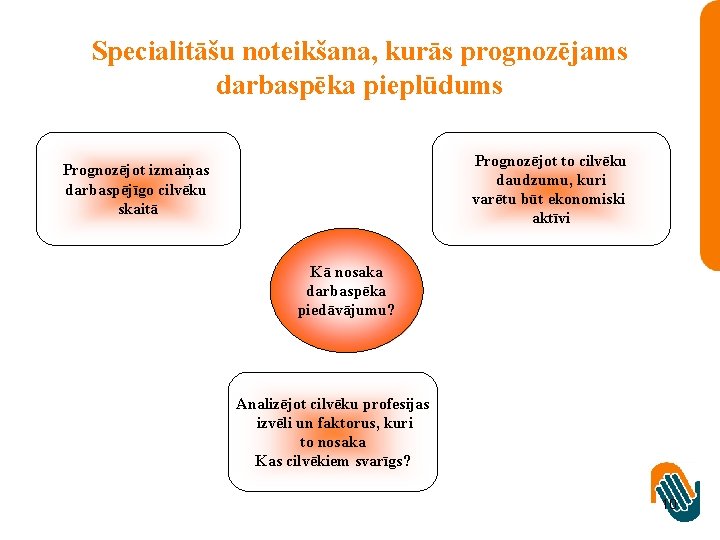 Specialitāšu noteikšana, kurās prognozējams darbaspēka pieplūdums

Prognozējot izmaiņas darbaspējīgo cilvēku skaitā

Prognozējot to cilvēku daudzumu, kuri varētu būt ekonomiski aktīvi

Kā nosaka darbaspēka piedāvājumu?

Analizējot cilvēku profesijas izvēli un faktorus, kuri to nosaka
Kas cilvēkiem svarīgs?

10